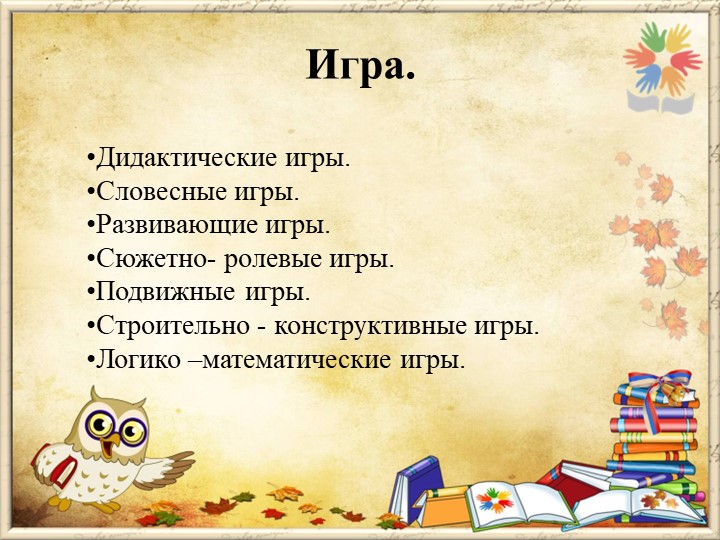 Игра.

•Дидактические игры.
•Словесные игры.
•Развивающие игры.
•Сюжетно- ролевые игры.
•Подвижные игры.
•Строительно - конструктивные игры.
•Логико –математические игры.